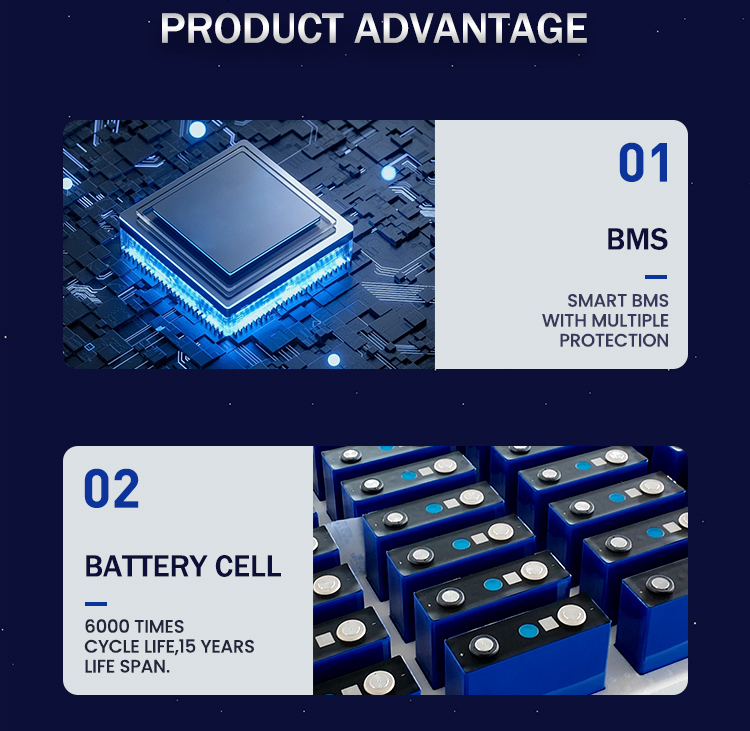 PRODUCT ADVANTAGE

01

BMS

SMART BMS WITH MULTIPLE PROTECTION

02

BATTERY CELL

6000 TIMES CYCLE LIFE,15 YEARS LIFE SPAN.